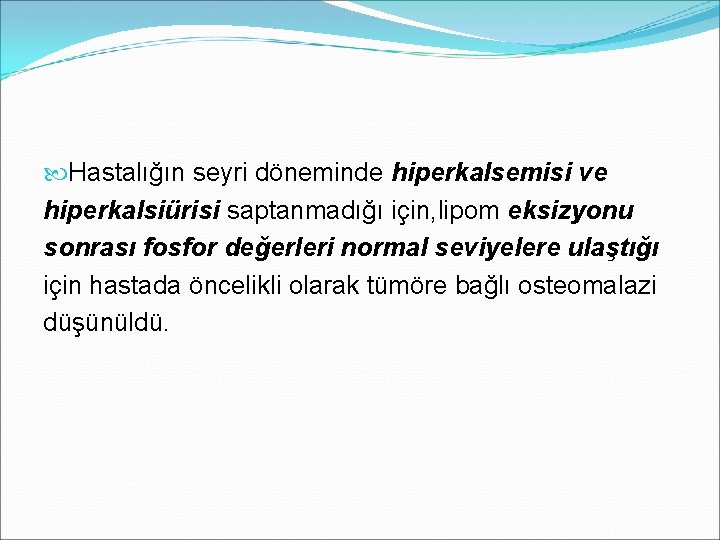 Hastalığın seyri döneminde hiperkalsemisi ve hiperkalsiürisi saptanmadığı için,lipom eksizyonu sonrası fosfor değerleri normal seviyelere ulaştığı için hastada öncelikli olarak tümöre bağlı osteomalazi düşünüldü.